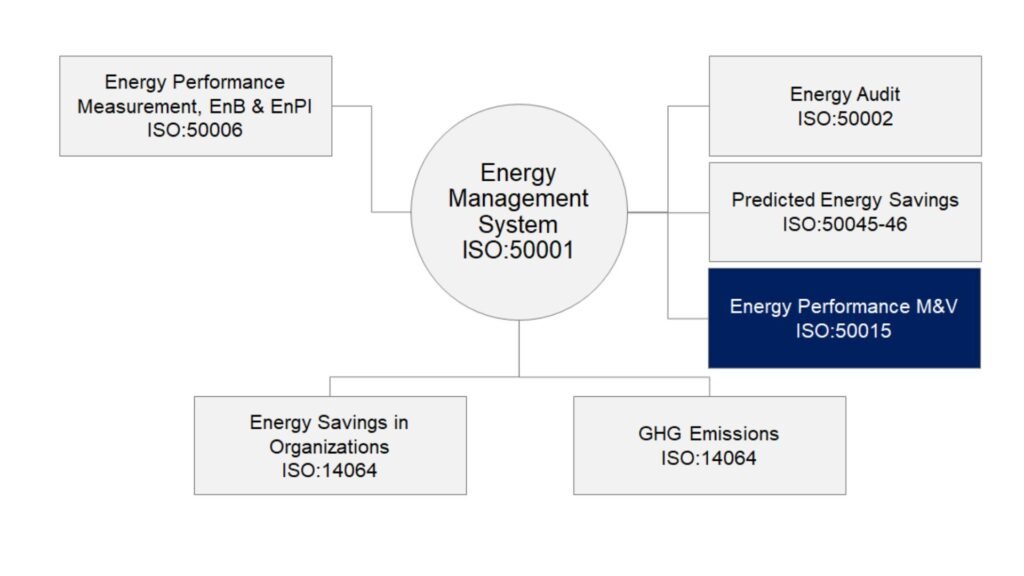 Energy Performance Measurement, EnB & EnPI ISO:50006

Energy Management System ISO:50001

Energy Audit ISO:50002

Predicted Energy Savings ISO:50045-46

Energy Performance M&V ISO:50015

Energy Savings in Organizations ISO:14064

GHG Emissions ISO:14064